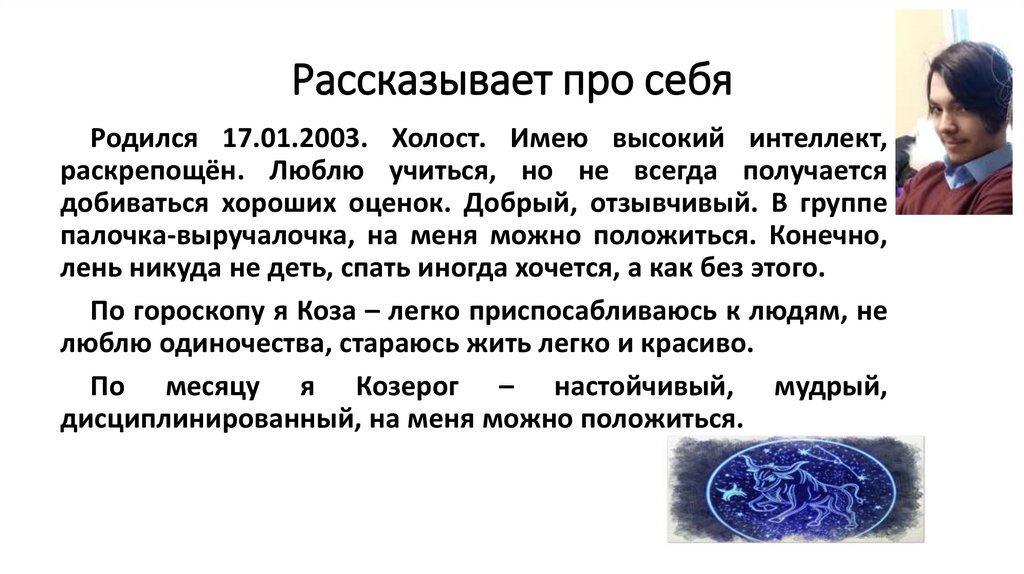 Рассказывает про себя

Родился 17.01.2003. Холост. Имею высокий интеллект, раскрепощён. Люблю учиться, но не всегда получается добиваться хороших оценок. Добрый, отзывчивый. В группе палочка-выручалочка, на меня можно положиться. Конечно, лень никуда не деть, спать иногда хочется, а как без этого.

По гороскопу я Коза – легко приспосабливаюсь к людям, не люблю одиночества, стараюсь жить легко и красиво.

По месяцу я Козерог – настойчивый, мудрый, дисциплинированный, на меня можно положиться.